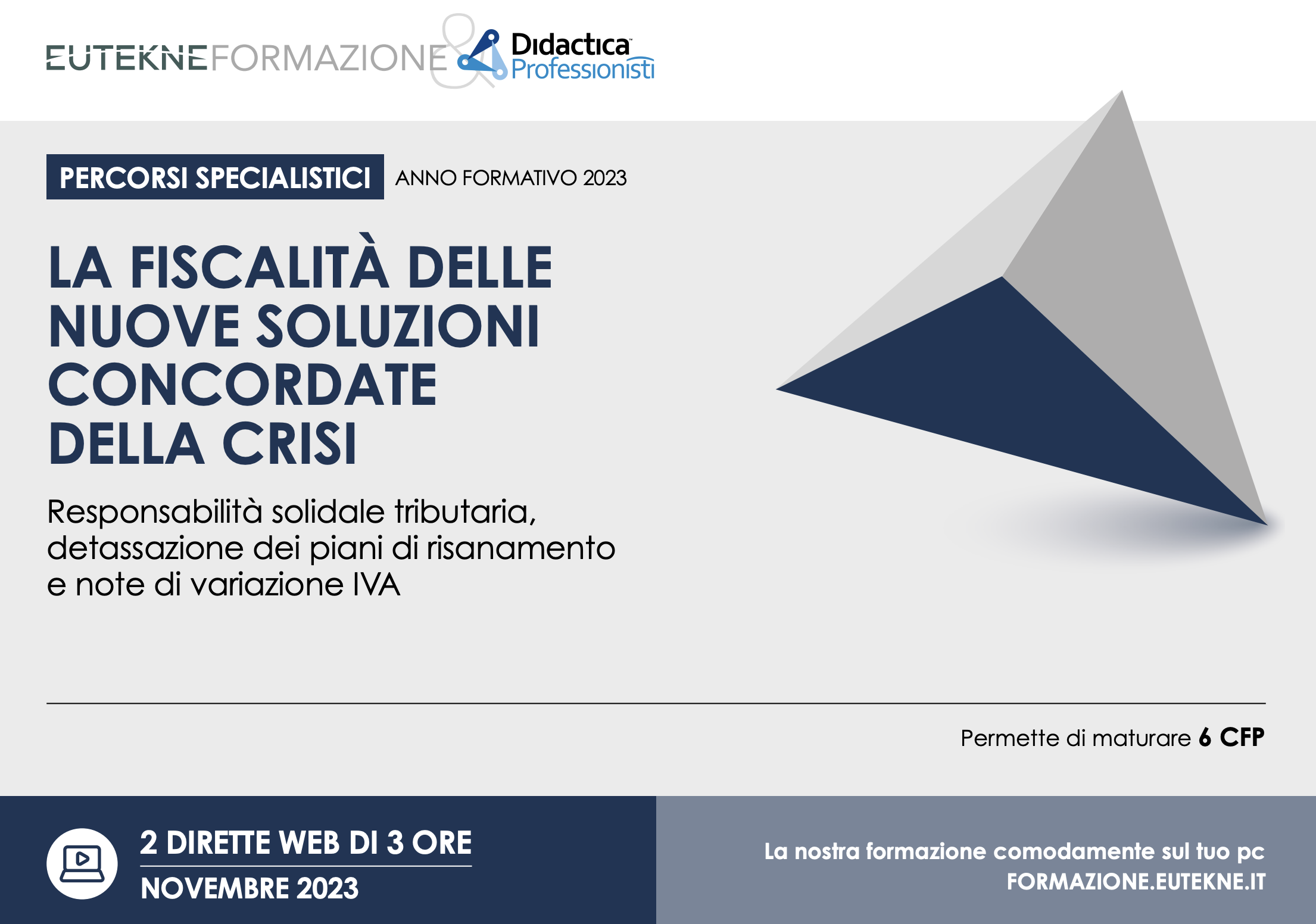 EUTEKNEFORMAZIONE & Didactica Professionisti

PERCORSI SPECIALISTICI ANNO FORMATIVO 2023

LA FISCALITÀ DELLE NUOVE SOLUZIONI CONCORDATE DELLA CRISI

Responsabilità solidale tributaria, detassazione dei piani di risanamento e note di variazione IVA

Permette di maturare 6 CFP

2 DIRETTE WEB DI 3 ORE
NOVEMBRE 2023

La nostra formazione comodamente sul tuo pc
FORMAZIONE.EUTEKNE.IT